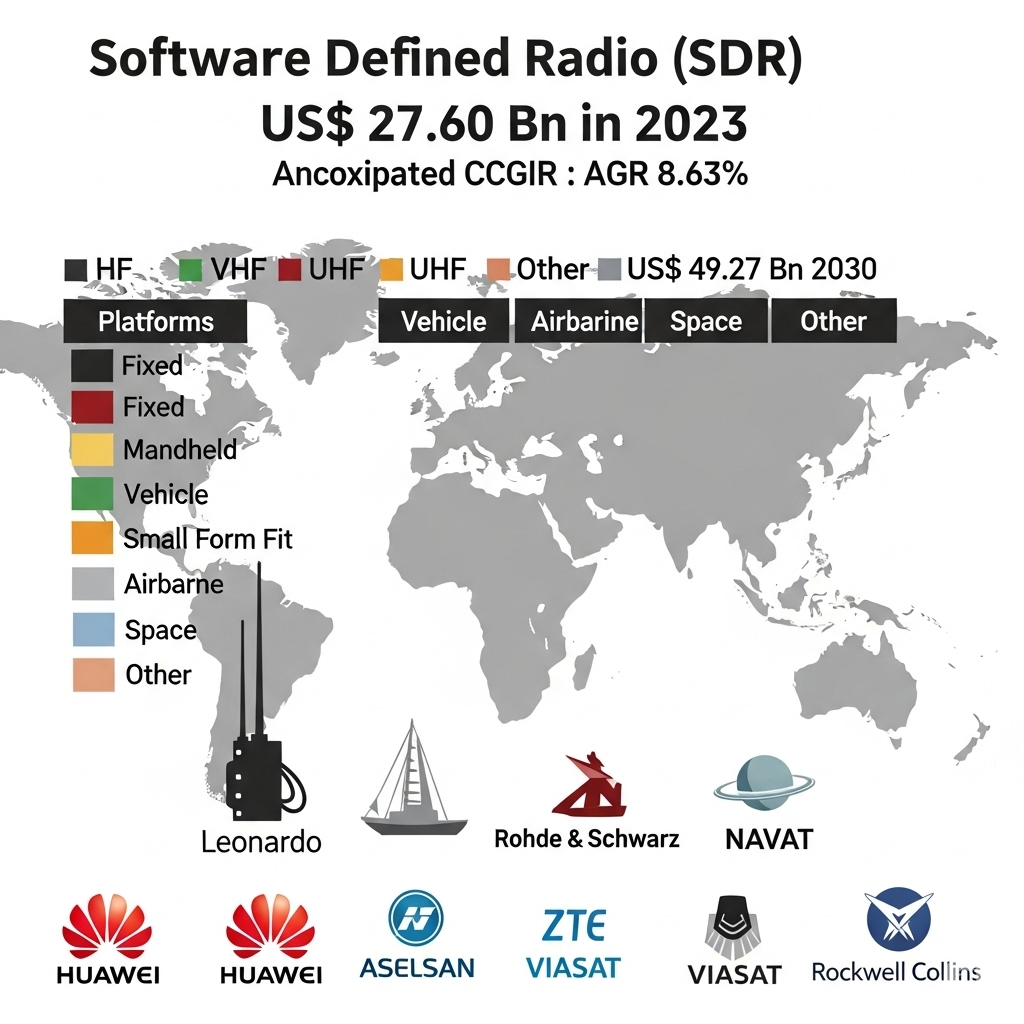 Software Defined Radio (SDR)
US$ 27.60 Bn in 2023
Ancoxipated CCGIR : AGR 8.63%

HF VHF UHF UHF Other US$ 49.27 Bn 2030

Platforms

Vehicle Airbarine Space Other

Fixed
Fixed
Mandheld
Vehicle
Small Form Fit
Airbarne
Space
Other

Leonardo

Rohde & Schwarz

NAVAT

HUAWEI

HUAWEI

ASELSAN

ZTE
VIASAT

VIASAT

Rockwell Collins